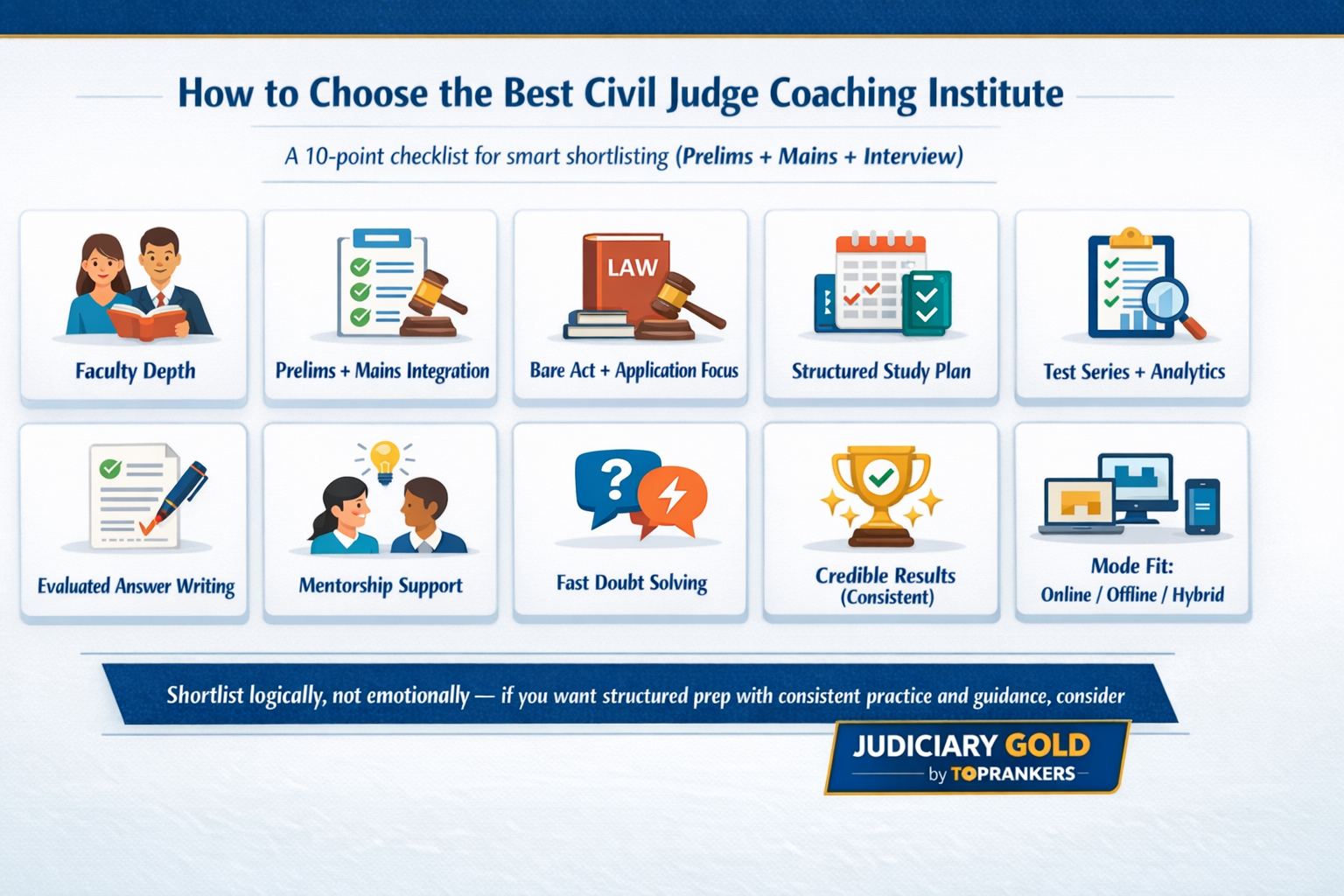 How to Choose the Best Civil Judge Coaching Institute

A 10-point checklist for smart shortlisting (Prelims + Mains + Interview)

LAW

Faculty Depth

Prelims + Mains Integration

Bare Act + Application Focus

Structured Study Plan

Test Series + Analytics

Evaluated Answer Writing

Mentorship Support

Fast Doubt Solving

Credible Results (Consistent)

Mode Fit: Online / Offline / Hybrid

Shortlist logically, not emotionally — if you want structured prep with consistent practice and guidance, consider

JUDICIARY GOLD by TOPRANKERS